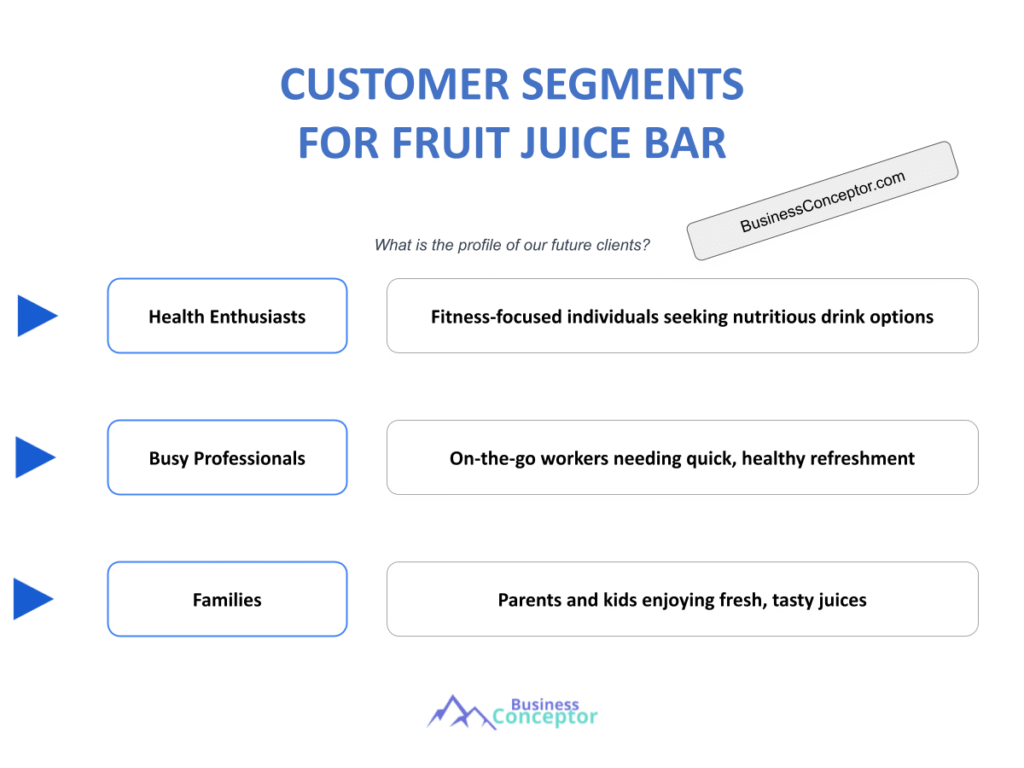 CUSTOMER SEGMENTS
FOR FRUIT JUICE BAR

BusinessConceptor.com

What is the profile of our future clients?

Health Enthusiasts

Fitness-focused individuals seeking nutritious drink options

Busy Professionals

On-the-go workers needing quick, healthy refreshment

Families

Parents and kids enjoying fresh, tasty juices

Business
Conceptor